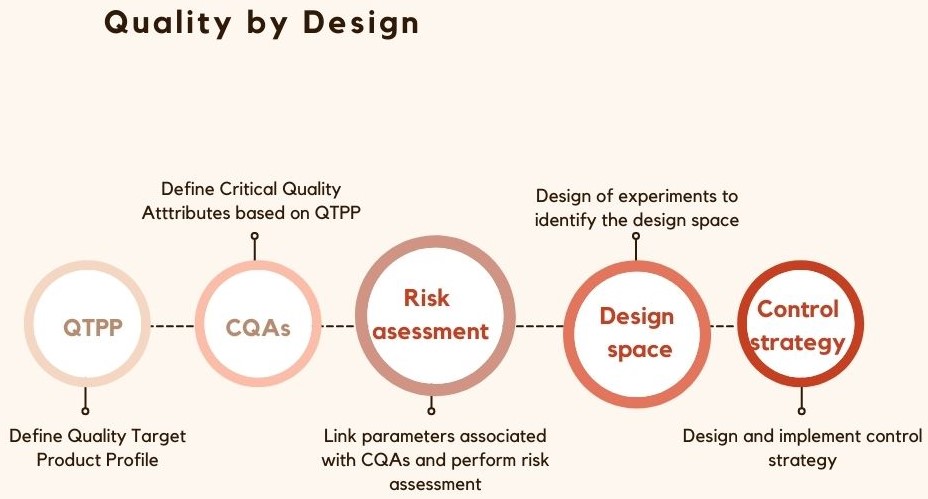 Quality by Design

Define Critical Quality Atttributes based on QTPP

Design of experiments to identify the design space

QTPP

CQAs

Risk asessment

Design space

Control strategy

Define Quality Target Product Profile

Link parameters associated with CQAs and perform risk assessment

Design and implement control strategy